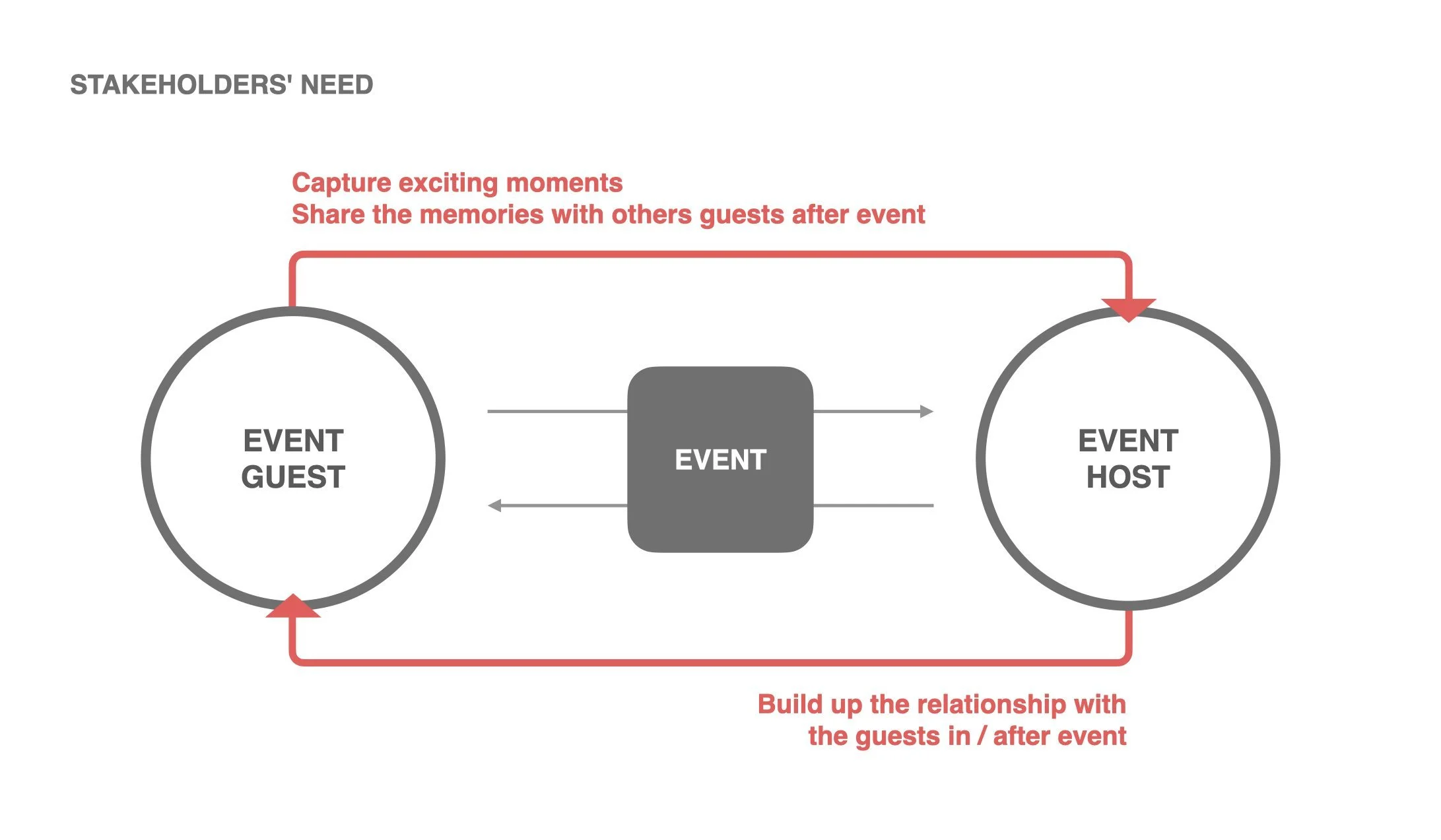 STAKEHOLDERS' NEED

Capture exciting moments
Share the memories with others guests after event

EVENT GUEST

EVENT

EVENT HOST

Build up the relationship with the guests in / after event